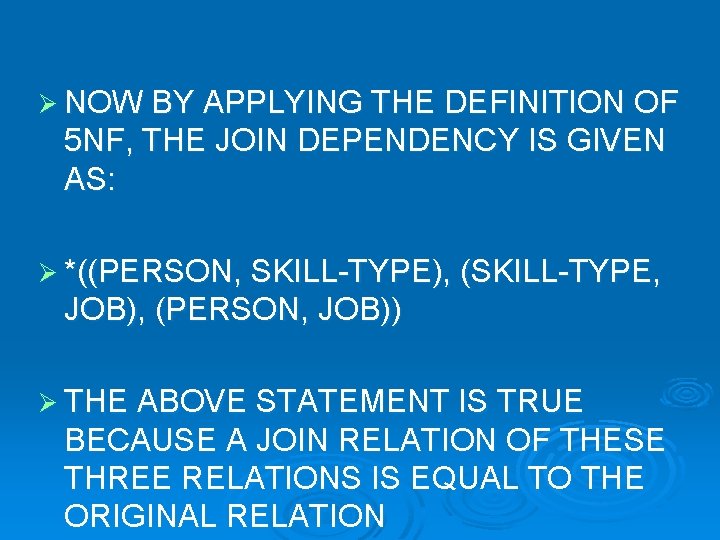 ➢ NOW BY APPLYING THE DEFINITION OF 5NF, THE JOIN DEPENDENCY IS GIVEN AS:

➢ *((PERSON, SKILL-TYPE), (SKILL-TYPE, JOB), (PERSON, JOB))

➢ THE ABOVE STATEMENT IS TRUE BECAUSE A JOIN RELATION OF THESE THREE RELATIONS IS EQUAL TO THE ORIGINAL RELATION